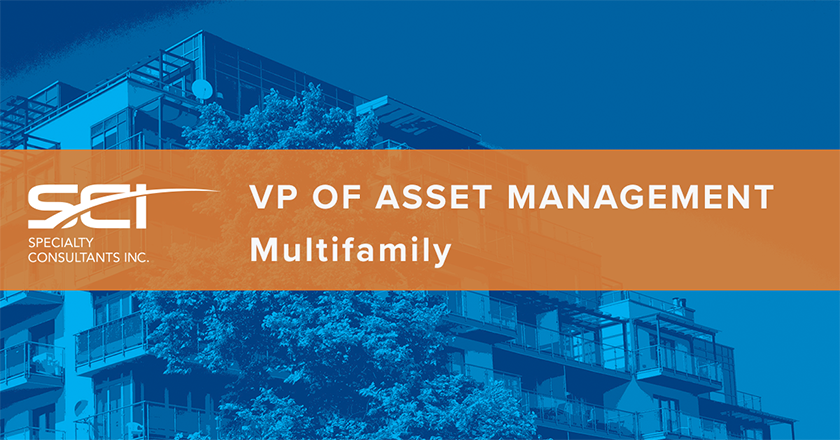 SCI
SPECIALTY CONSULTANTS INC.

VP OF ASSET MANAGEMENT
Multifamily